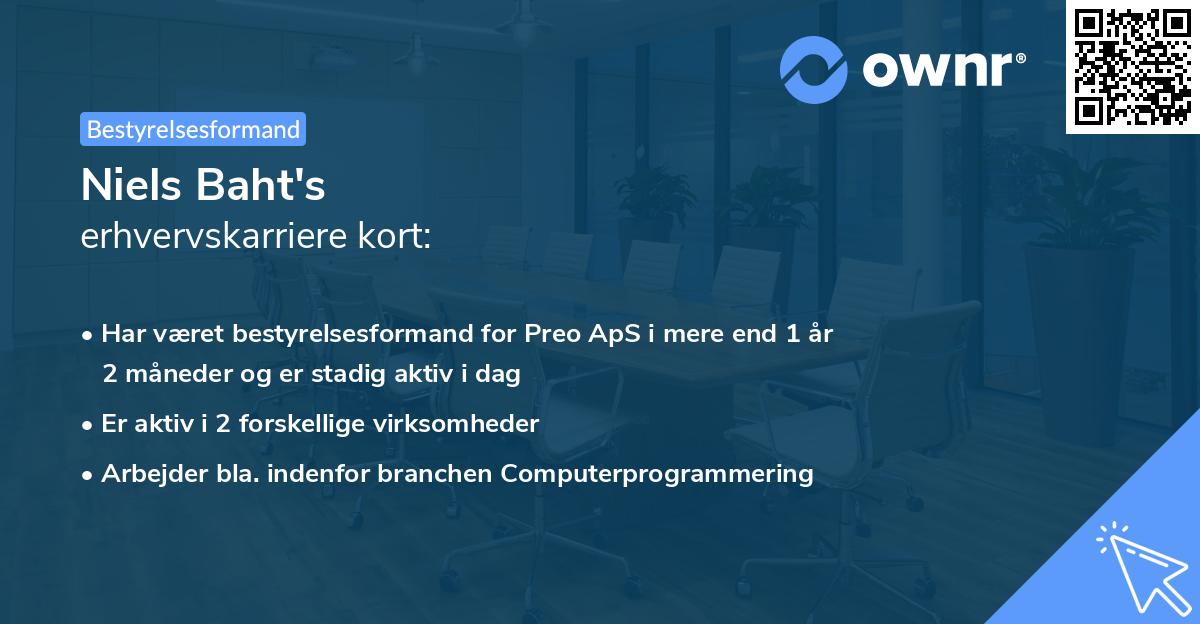 ownr®

Bestyrelsesformand

Niels Baht's
erhvervskarriere kort:

• Har været bestyrelsesformand for Preo ApS i mere end 1 år 2 måneder og er stadig aktiv i dag
• Er aktiv i 2 forskellige virksomheder
• Arbejder bla. indenfor branchen Computerprogrammering